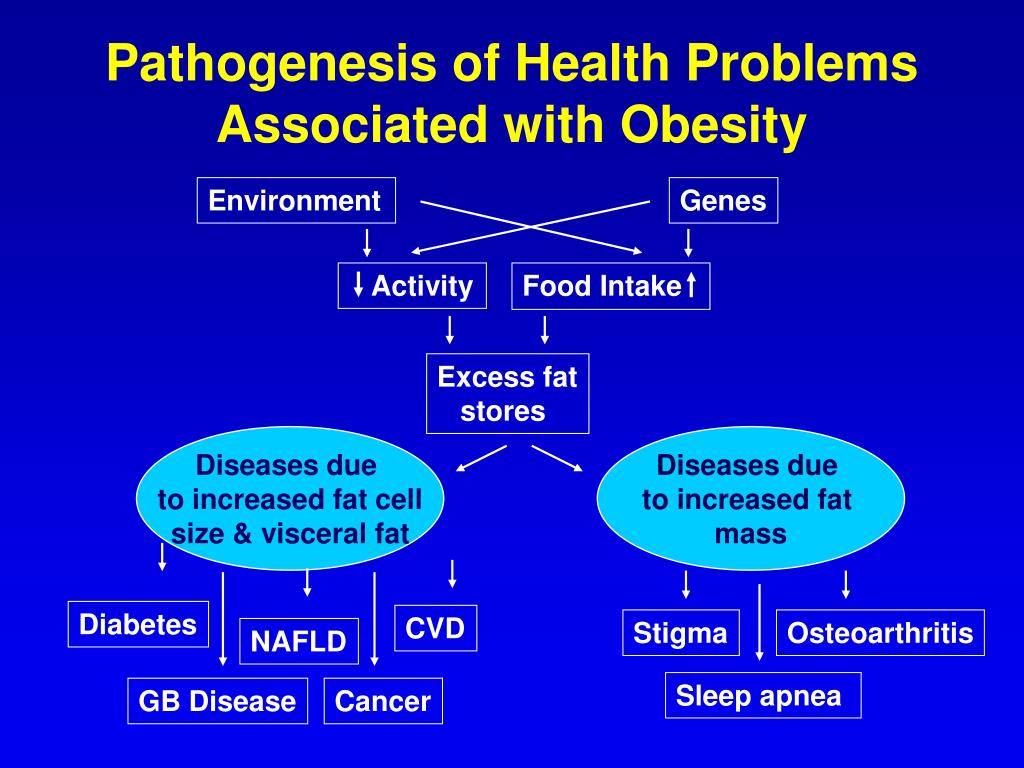 Pathogenesis of Health Problems Associated with Obesity

Environment

Genes

↓ Activity

Food Intake ↑

Excess fat stores

Diseases due to increased fat cell size & visceral fat

Diseases due to increased fat mass

Diabetes

NAFLD

CVD

GB Disease

Cancer

Stigma

Osteoarthritis

Sleep apnea